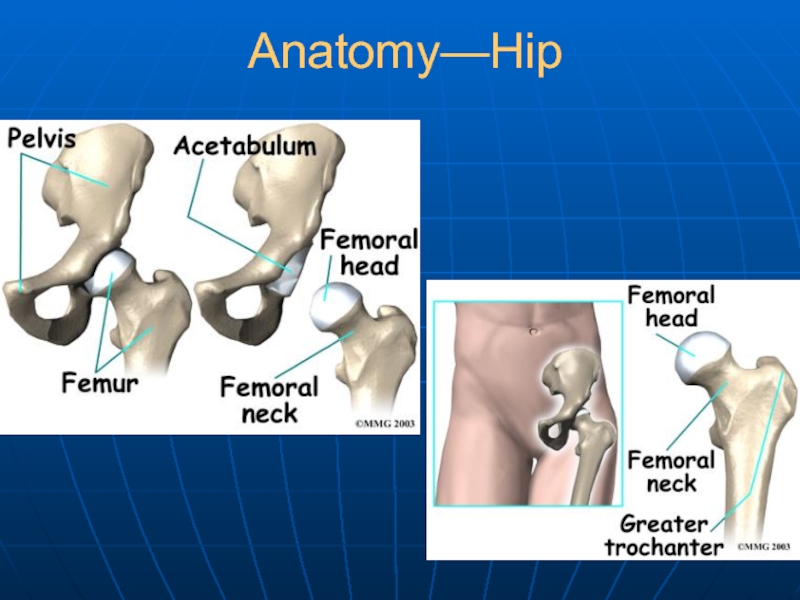 Anatomy—Hip

Pelvis

Acetabulum

Femoral head

Femur

Femoral neck

©MMG 2003

Femoral head

Femoral neck

Greater trochanter

©MMG 2003